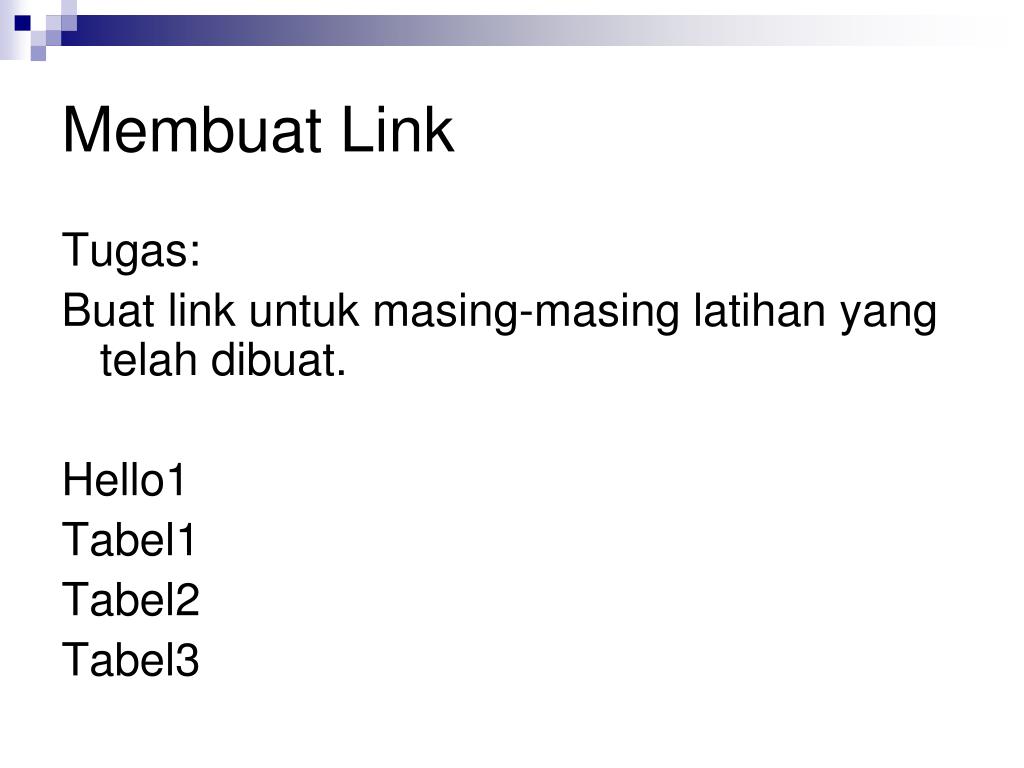 Membuat Link

Tugas:
Buat link untuk masing-masing latihan yang telah dibuat.

Hello1
Tabel1
Tabel2
Tabel3